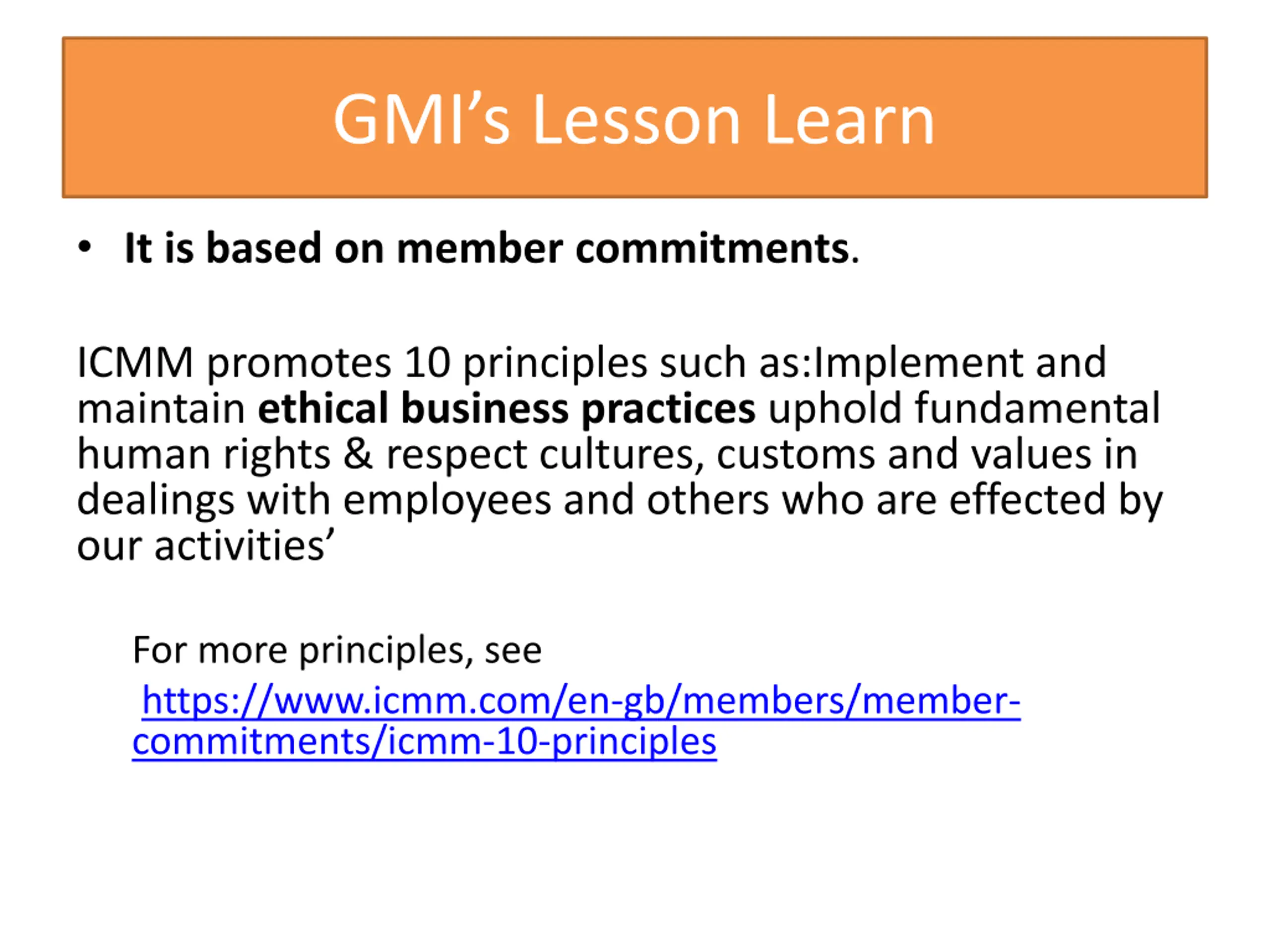 GMI’s Lesson Learn

• It is based on member commitments.

ICMM promotes 10 principles such as:Implement and maintain ethical business practices uphold fundamental human rights & respect cultures, customs and values in dealings with employees and others who are effected by our activities’

For more principles, see https://www.icmm.com/en-gb/members/member-commitments/icmm-10-principles